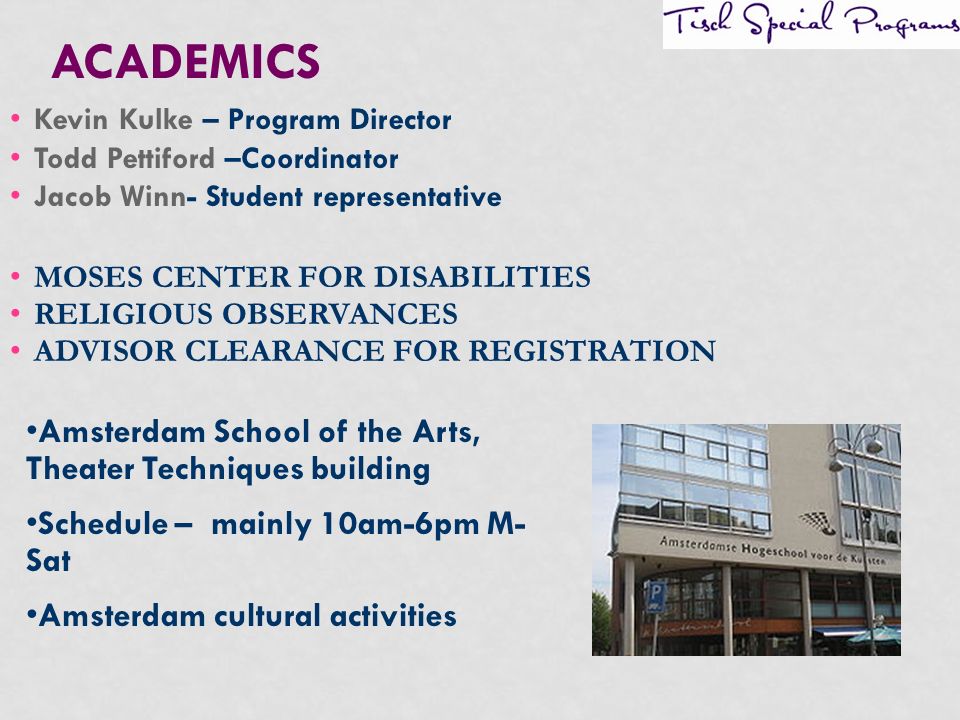 Tisch Special Programs

ACADEMICS

• Kevin Kulke – Program Director
• Todd Pettiford –Coordinator
• Jacob Winn- Student representative

• MOSES CENTER FOR DISABILITIES
• RELIGIOUS OBSERVANCES
• ADVISOR CLEARANCE FOR REGISTRATION

•Amsterdam School of the Arts, Theater Techniques building

•Schedule – mainly 10am-6pm M-Sat

•Amsterdam cultural activities

Amsterdamse Hogeschool voor de Kunsten

P